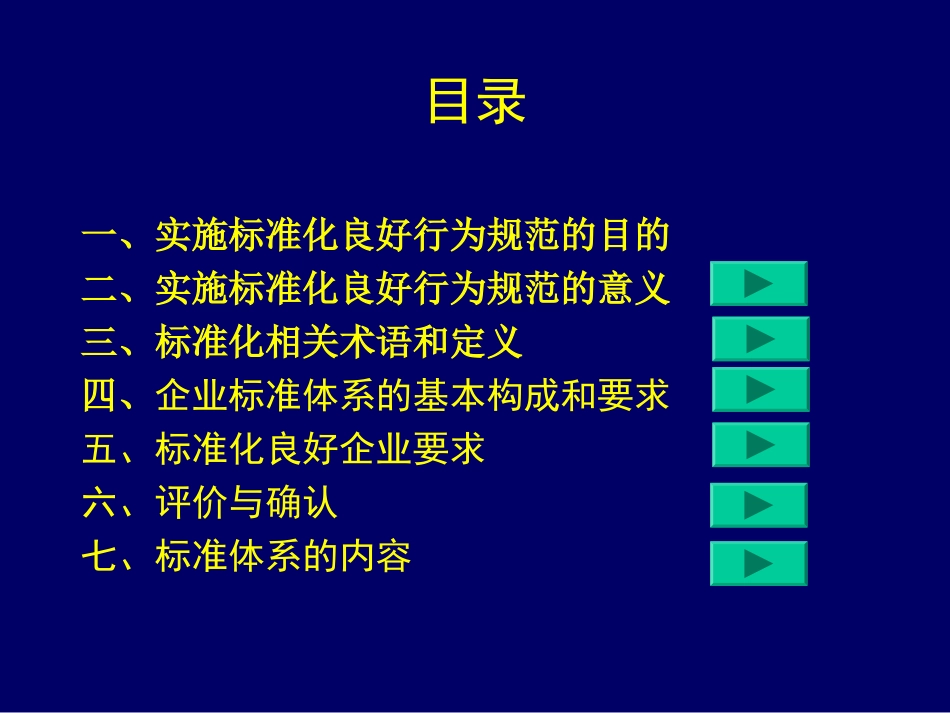 目录

一、实施标准化良好行为规范的目的
二、实施标准化良好行为规范的意义
三、标准化相关术语和定义
四、企业标准体系的基本构成和要求
五、标准化良好企业要求
六、评价与确认
七、标准体系的内容